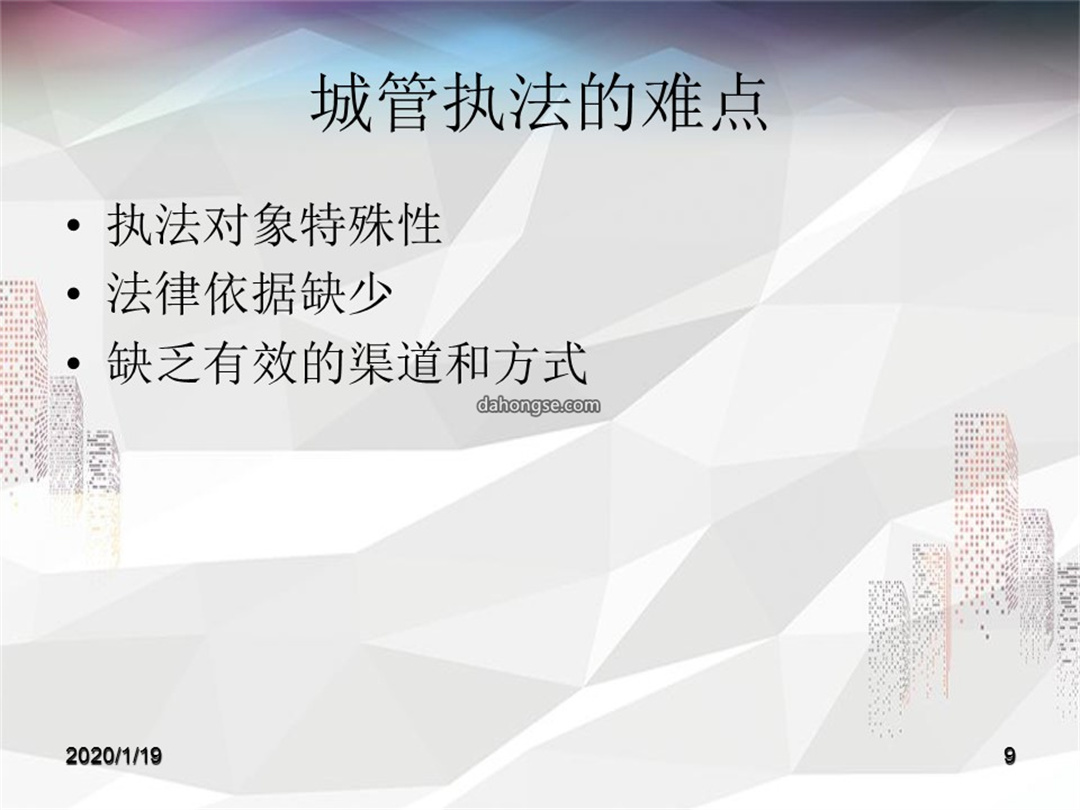 城管执法的难点

• 执法对象特殊性
• 法律依据缺少
• 缺乏有效的渠道和方式

dahongse.com

2020/1/19

9